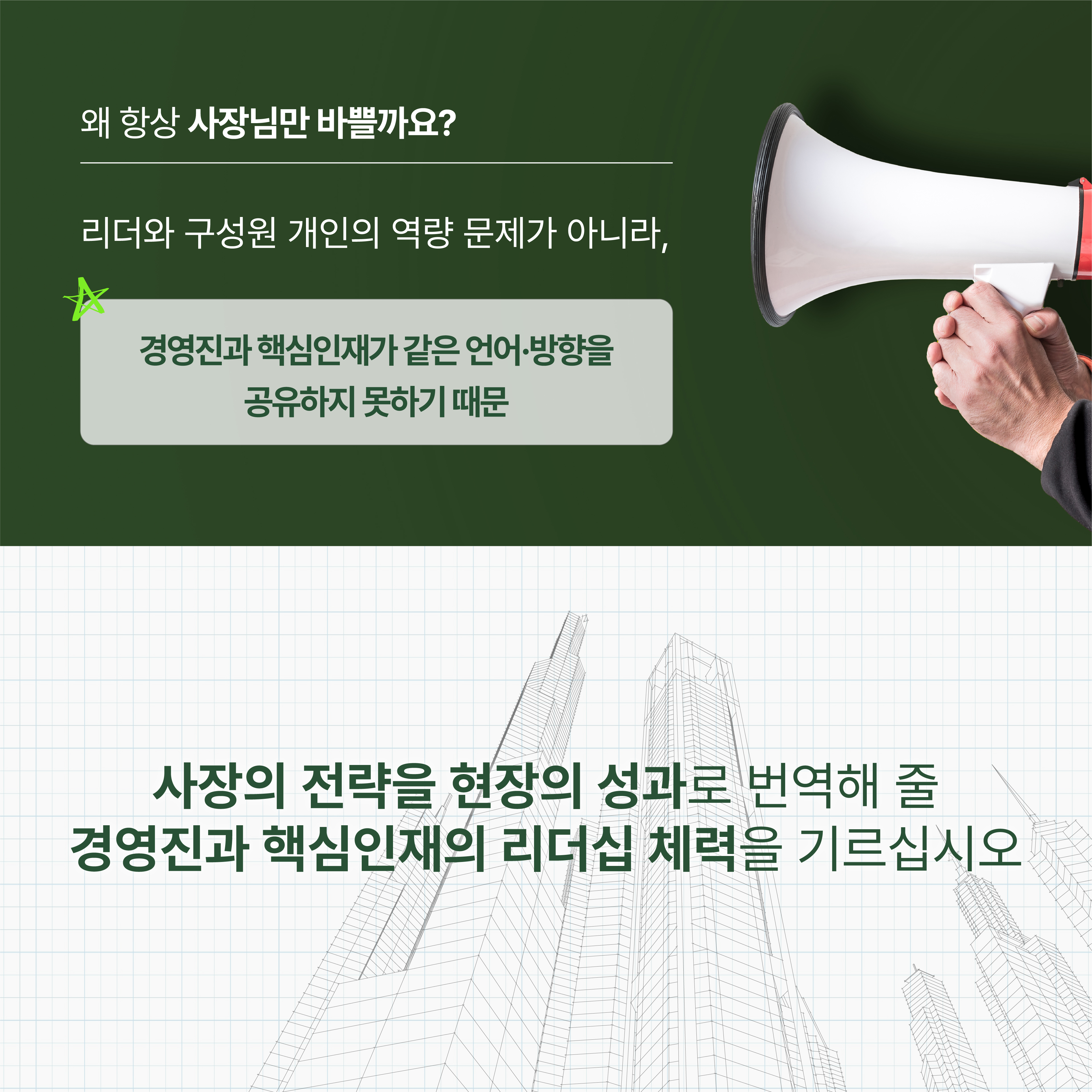 왜 항상 사장님만 바쁠까요?

리더와 구성원 개인의 역량 문제가 아니라,

경영진과 핵심인재가 같은 언어·방향을 공유하지 못하기 때문

사장의 전략을 현장의 성과로 번역해 줄 경영진과 핵심인재의 리더십 체력을 기르십시오